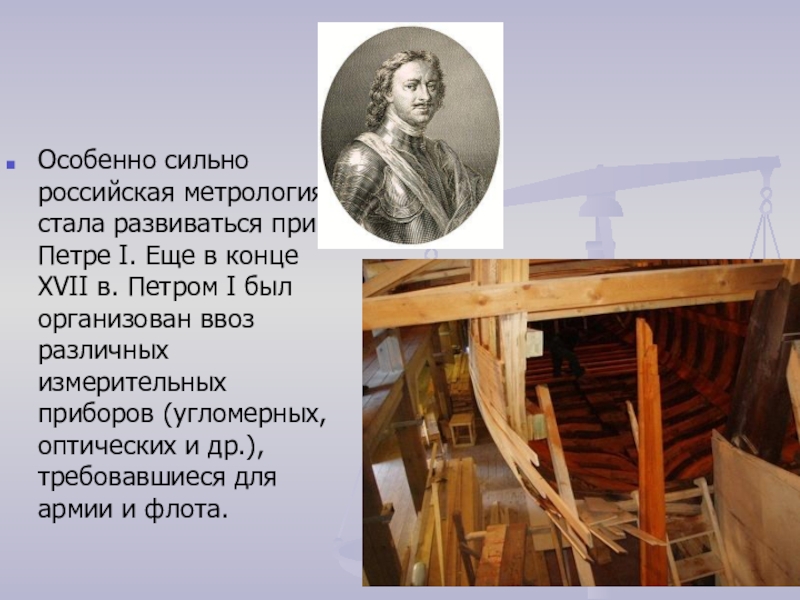 Особенно сильно российская метрология стала развиваться при Петре I. Еще в конце XVII в. Петром I был организован ввоз различных измерительных приборов (угломерных, оптических и др.), требовавшиеся для армии и флота.